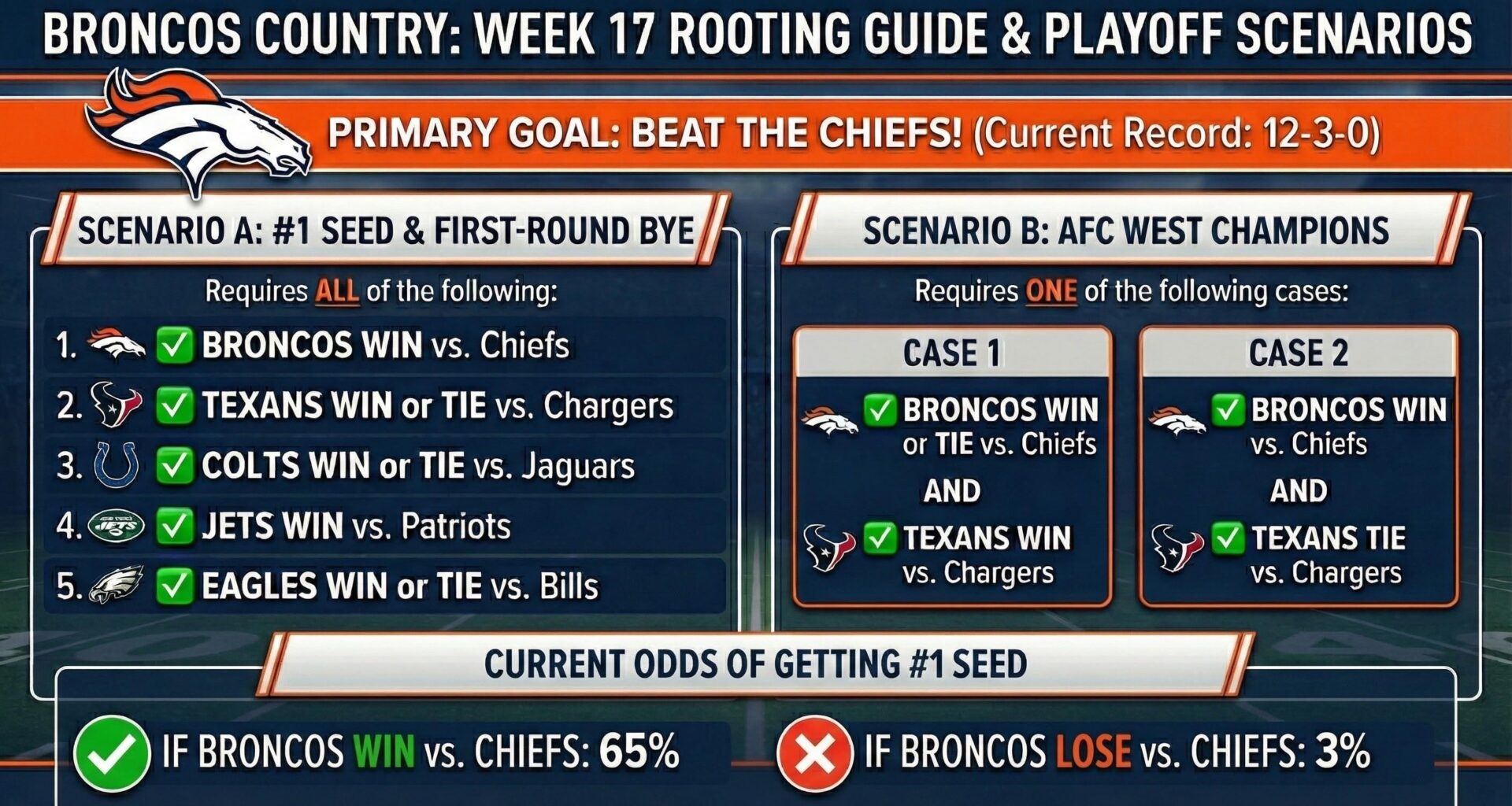 BRONCOS COUNTRY: WEEK 17 ROOTING GUIDE & PLAYOFF SCENARIOS

PRIMARY GOAL: BEAT THE CHIEFS! (Current Record: 12-3-0)

SCENARIO A: #1 SEED & FIRST-ROUND BYE

Requires ALL of the following:

1. BRONCOS WIN vs. Chiefs
2. TEXANS WIN or TIE vs. Chargers
3. COLTS WIN or TIE vs. Jaguars
4. JETS WIN vs. Patriots
5. EAGLES WIN or TIE vs. Bills

SCENARIO B: AFC WEST CHAMPIONS

Requires ONE of the following cases:

CASE 1

BRONCOS WIN or TIE vs. Chiefs

AND

TEXANS WIN vs. Chargers

CASE 2

BRONCOS WIN vs. Chiefs

AND

TEXANS TIE vs. Chargers

CURRENT ODDS OF GETTING #1 SEED

IF BRONCOS WIN vs. CHIEFS: 65%

IF BRONCOS LOSE vs. CHIEFS: 3%